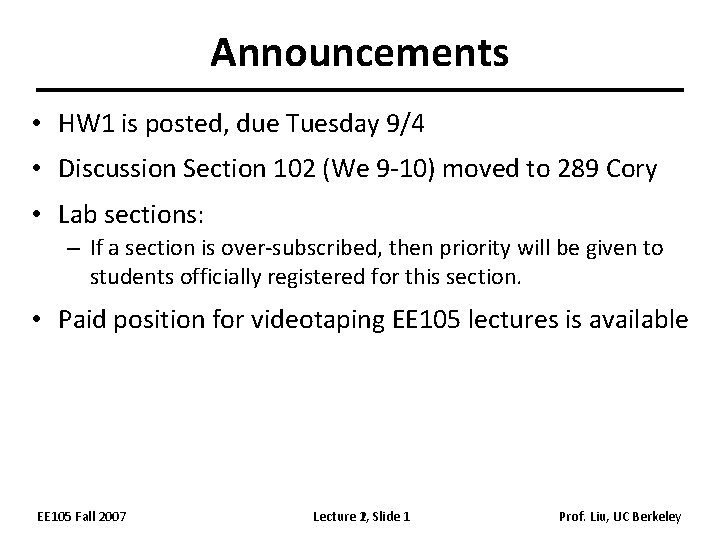 Announcements

• HW1 is posted, due Tuesday 9/4

• Discussion Section 102 (We 9-10) moved to 289 Cory

• Lab sections:
– If a section is over-subscribed, then priority will be given to students officially registered for this section.

• Paid position for videotaping EE105 lectures is available

EE105 Fall 2007

Lecture 2, Slide 1

Prof. Liu, UC Berkeley